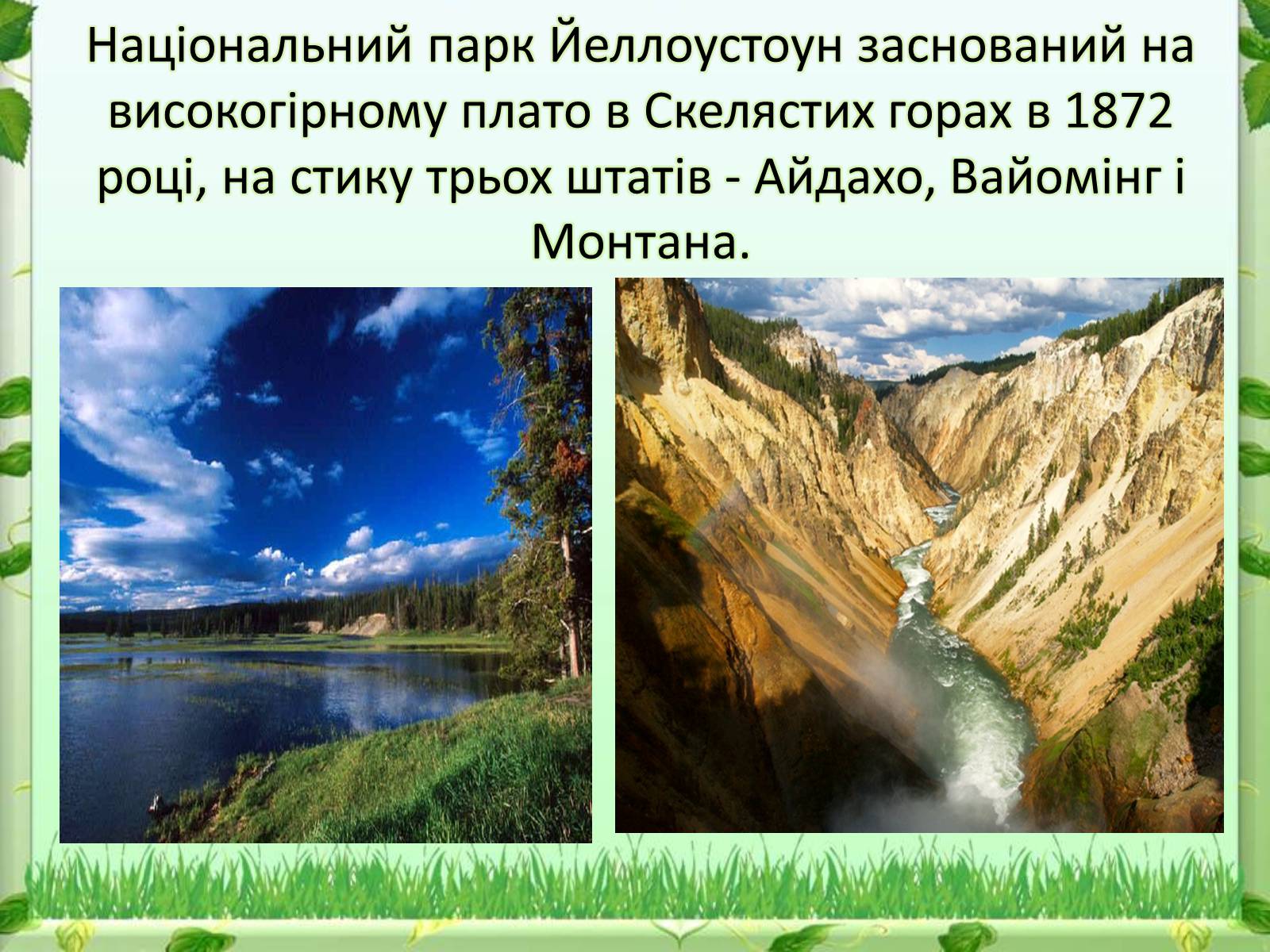 Національний парк Йеллоустоун заснований на високогірному плато в Скелястих горах в 1872 році, на стику трьох штатів - Айдахо, Вайомінг і Монтана.